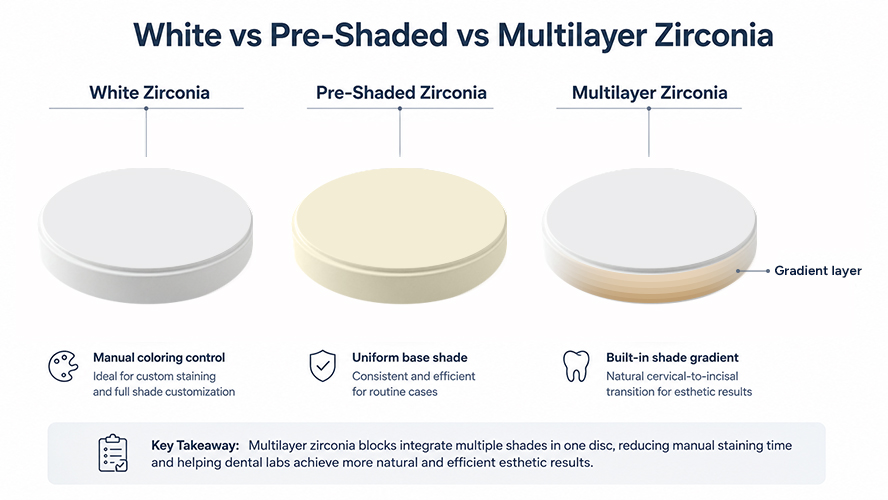 White vs Pre-Shaded vs Multilayer Zirconia

White Zirconia

Pre-Shaded Zirconia

Multilayer Zirconia

Gradient layer

Manual coloring control
Ideal for custom staining and full shade customization

Uniform base shade
Consistent and efficient for routine cases

Built-in shade gradient
Natural cervical-to-incisal transition for esthetic results

Key Takeaway: Multilayer zirconia blocks integrate multiple shades in one disc, reducing manual staining time and helping dental labs achieve more natural and efficient esthetic results.